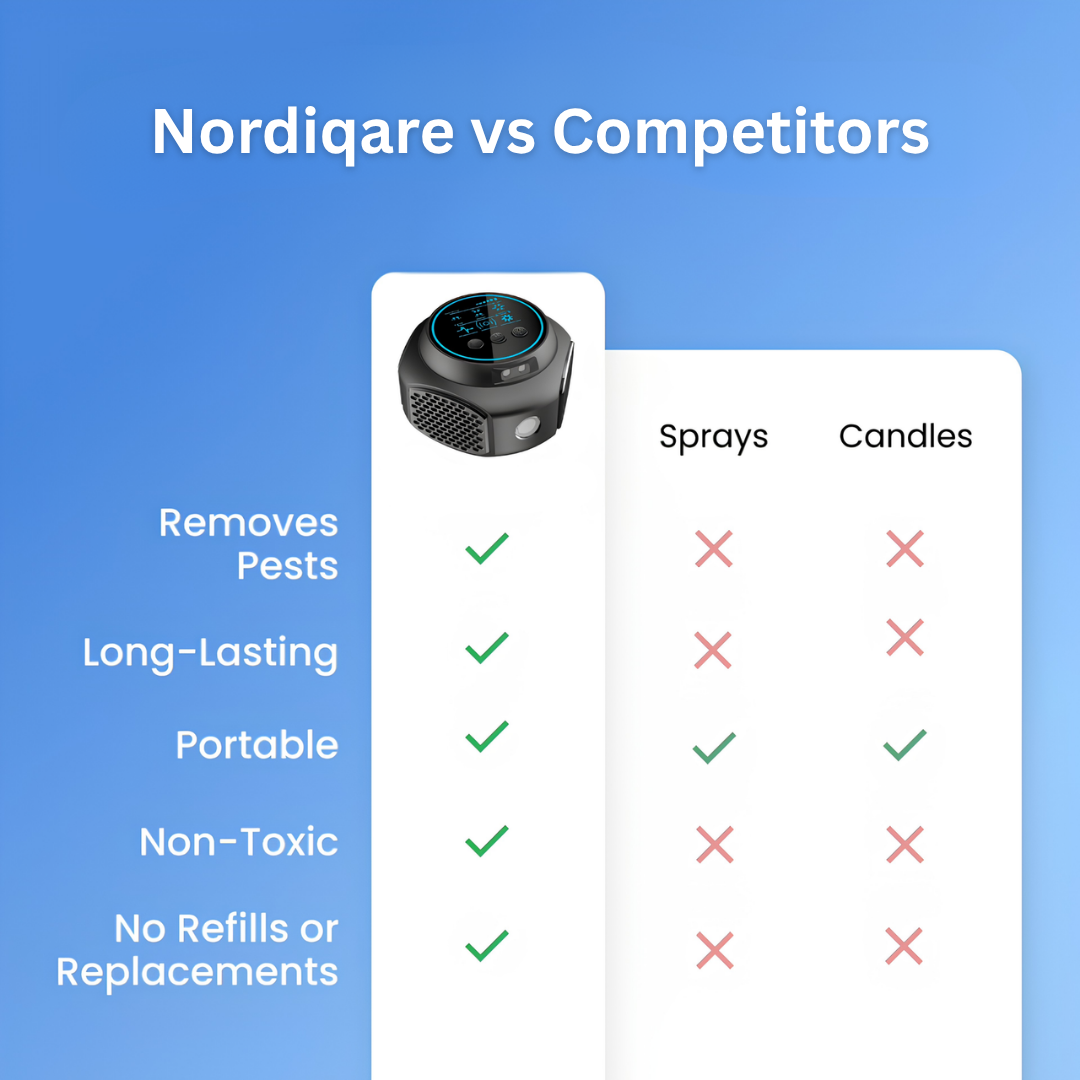 Nordiqare vs Competitors

| | | Sprays | Candles |
|---|---|---|---|
| Removes Pests | ✓ | ✗ | ✗ |
| Long-Lasting | ✓ | ✗ | ✗ |
| Portable | ✓ | ✓ | ✓ |
| Non-Toxic | ✓ | ✗ | ✗ |
| No Refills or Replacements | ✓ | ✗ | ✗ |